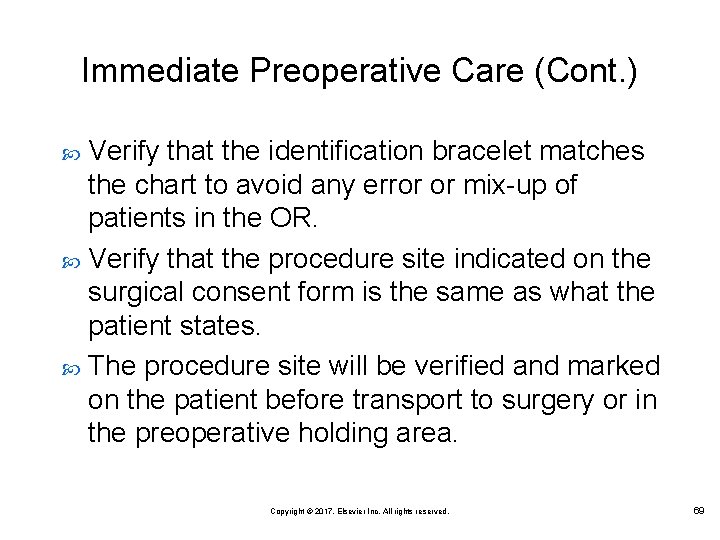 Immediate Preoperative Care (Cont.)

Verify that the identification bracelet matches the chart to avoid any error or mix-up of patients in the OR.

Verify that the procedure site indicated on the surgical consent form is the same as what the patient states.

The procedure site will be verified and marked on the patient before transport to surgery or in the preoperative holding area.

Copyright © 2017, Elsevier Inc. All rights reserved.

69